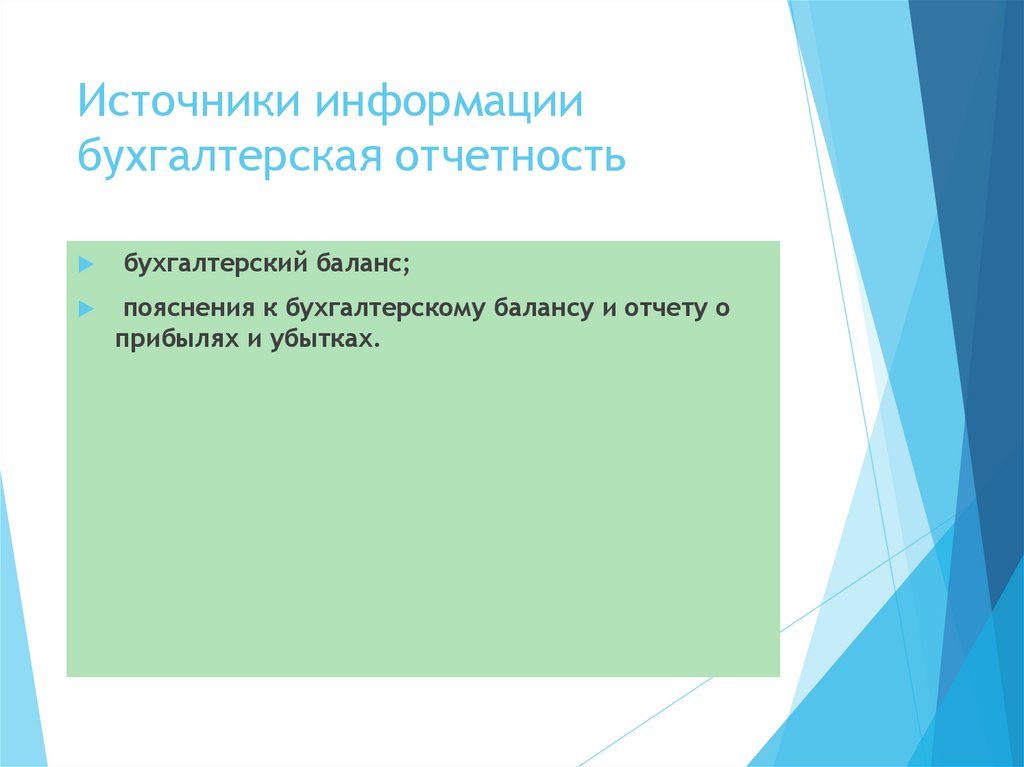 Источники информации бухгалтерская отчетность

бухгалтерский баланс;

пояснения к бухгалтерскому балансу и отчету о прибылях и убытках.